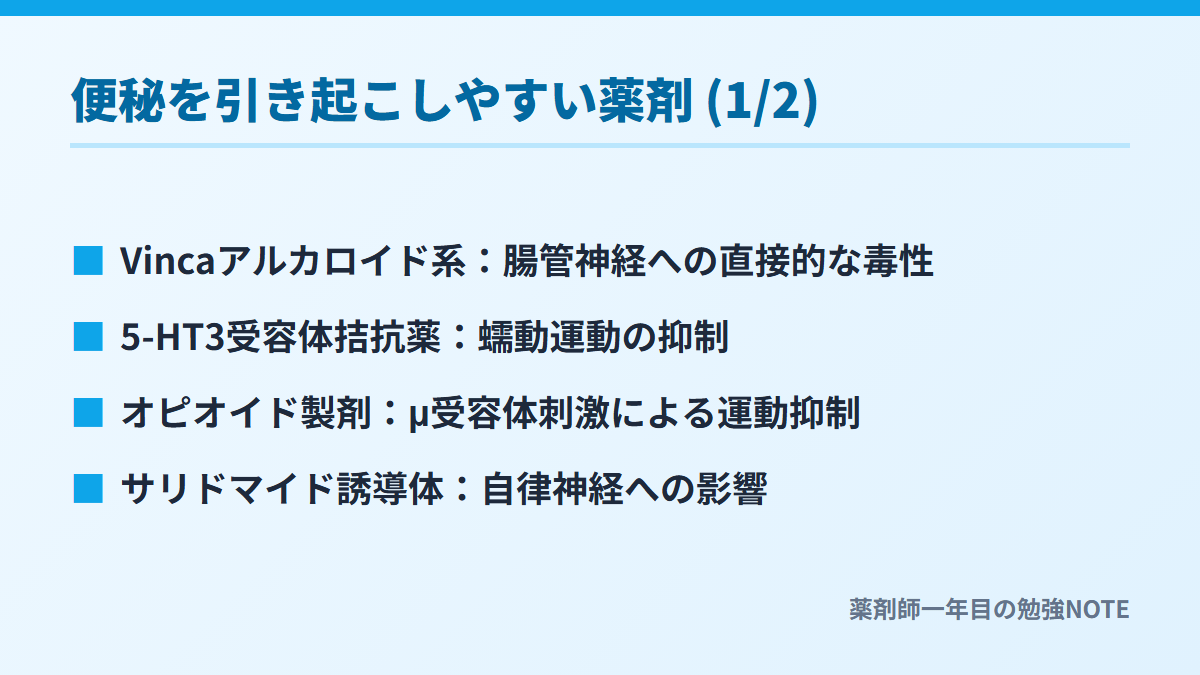 便秘を引き起こしやすい薬剤 (1/2)

■ Vincaアルカロイド系：腸管神経への直接的な毒性

■ 5-HT3受容体拮抗薬：蠕動運動の抑制

■ オピオイド製剤：μ受容体刺激による運動抑制

■ サリドマイド誘導体：自律神経への影響

薬剤師一年目の勉強NOTE